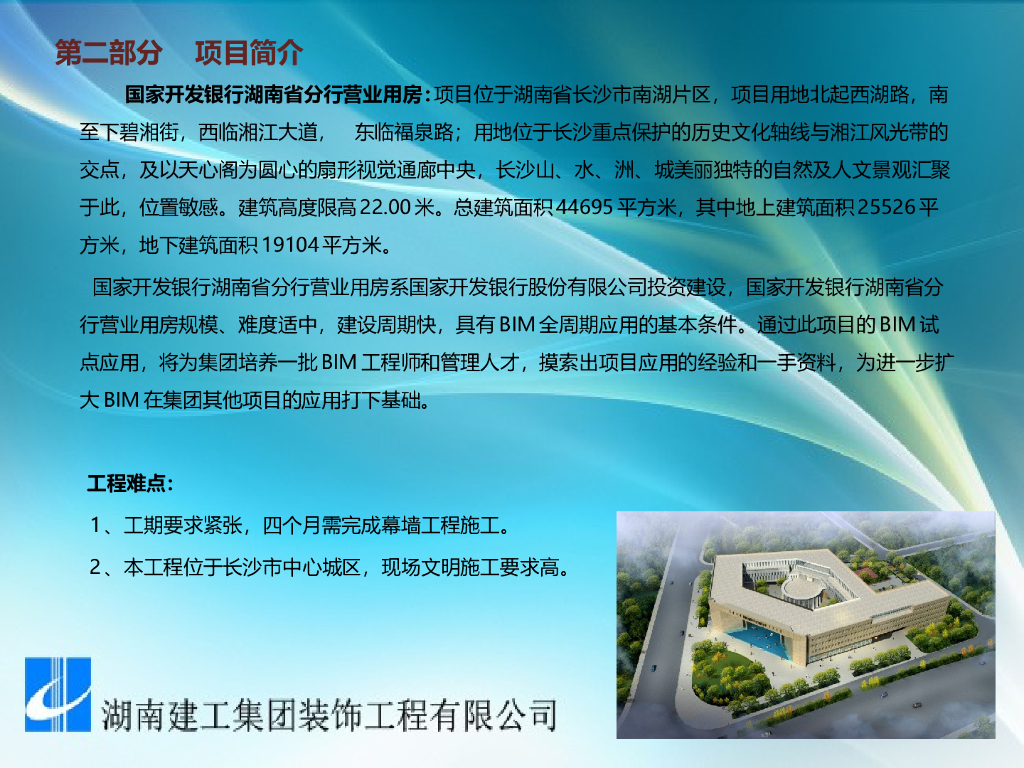 第二部分　项目简介

国家开发银行湖南省分行营业用房：项目位于湖南省长沙市南湖片区，项目用地北起西湖路，南至下碧湘街，西临湘江大道，　东临福泉路；用地位于长沙重点保护的历史文化轴线与湘江风光带的交点，及以天心阁为圆心的扇形视觉通廊中央，长沙山、水、洲、城美丽独特的自然及人文景观汇聚于此，位置敏感。建筑高度限高 22.00 米。总建筑面积 44695 平方米，其中地上建筑面积 25526 平方米，地下建筑面积 19104 平方米。

国家开发银行湖南省分行营业用房系国家开发银行股份有限公司投资建设，国家开发银行湖南省分行营业用房规模、难度适中，建设周期快，具有 BIM 全周期应用的基本条件。通过此项目的 BIM 试点应用，将为集团培养一批 BIM 工程师和管理人才，摸索出项目应用的经验和一手资料，为进一步扩大 BIM 在集团其他项目的应用打下基础。

工程难点：
1、工期要求紧张，四个月需完成幕墙工程施工。
2、本工程位于长沙市中心城区，现场文明施工要求高。

湖南建工集团装饰工程有限公司